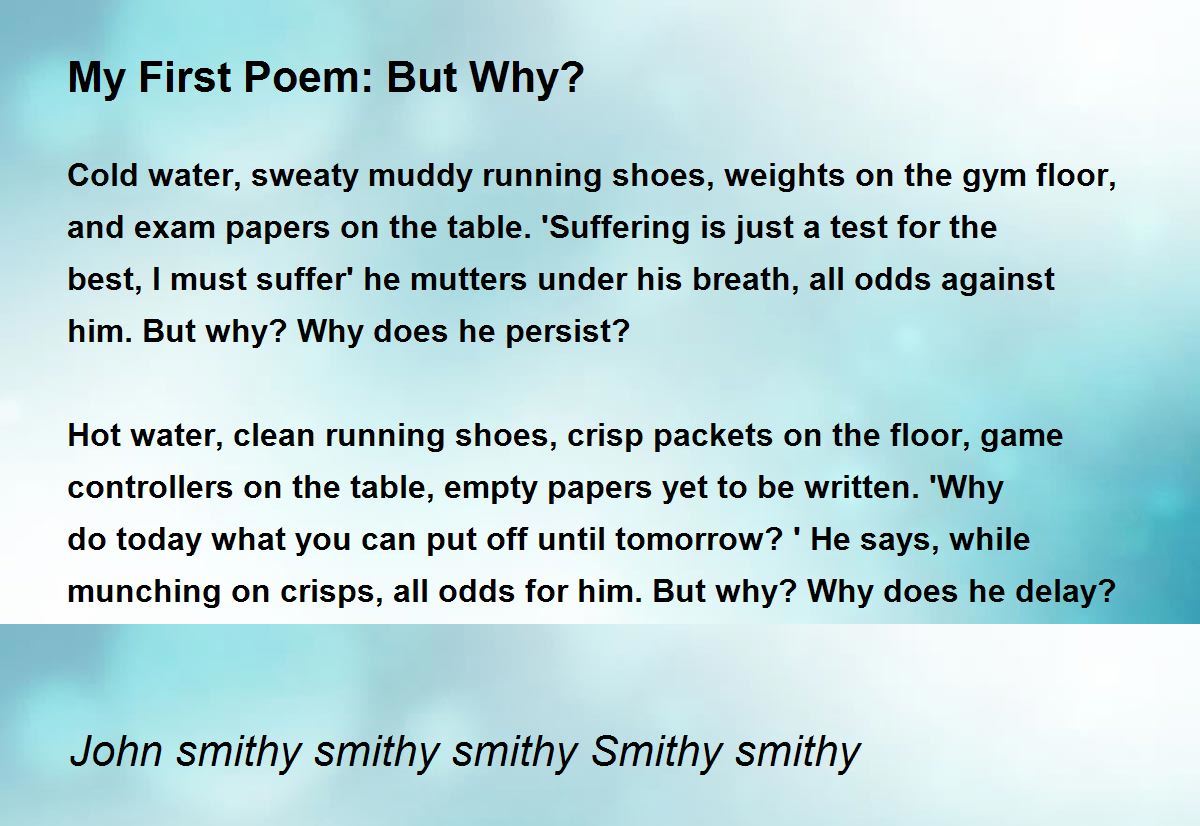 My First Poem: But Why?

Cold water, sweaty muddy running shoes, weights on the gym floor, and exam papers on the table. 'Suffering is just a test for the best, I must suffer' he mutters under his breath, all odds against him. But why? Why does he persist?

Hot water, clean running shoes, crisp packets on the floor, game controllers on the table, empty papers yet to be written. 'Why do today what you can put off until tomorrow? ' He says, while munching on crisps, all odds for him. But why? Why does he delay?

John smithy smithy smithy Smithy smithy